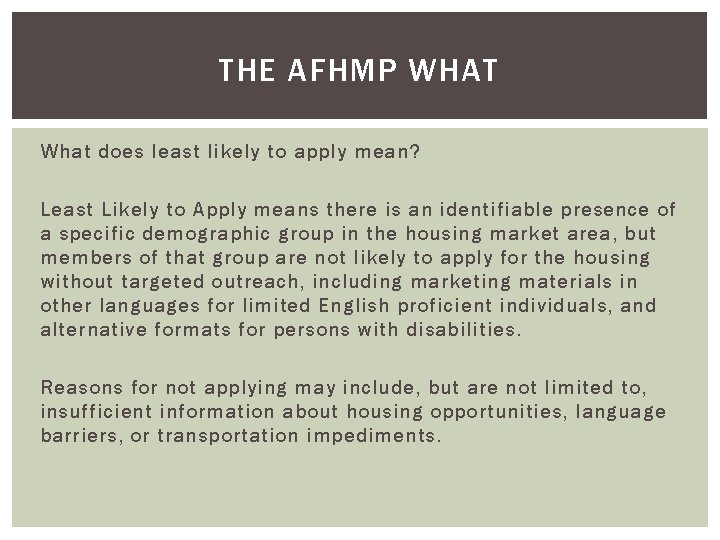 THE AFHMP WHAT

What does least likely to apply mean?

Least Likely to Apply means there is an identifiable presence of a specific demographic group in the housing market area, but members of that group are not likely to apply for the housing without targeted outreach, including marketing materials in other languages for limited English proficient individuals, and alternative formats for persons with disabilities.

Reasons for not applying may include, but are not limited to, insufficient information about housing opportunities, language barriers, or transportation impediments.